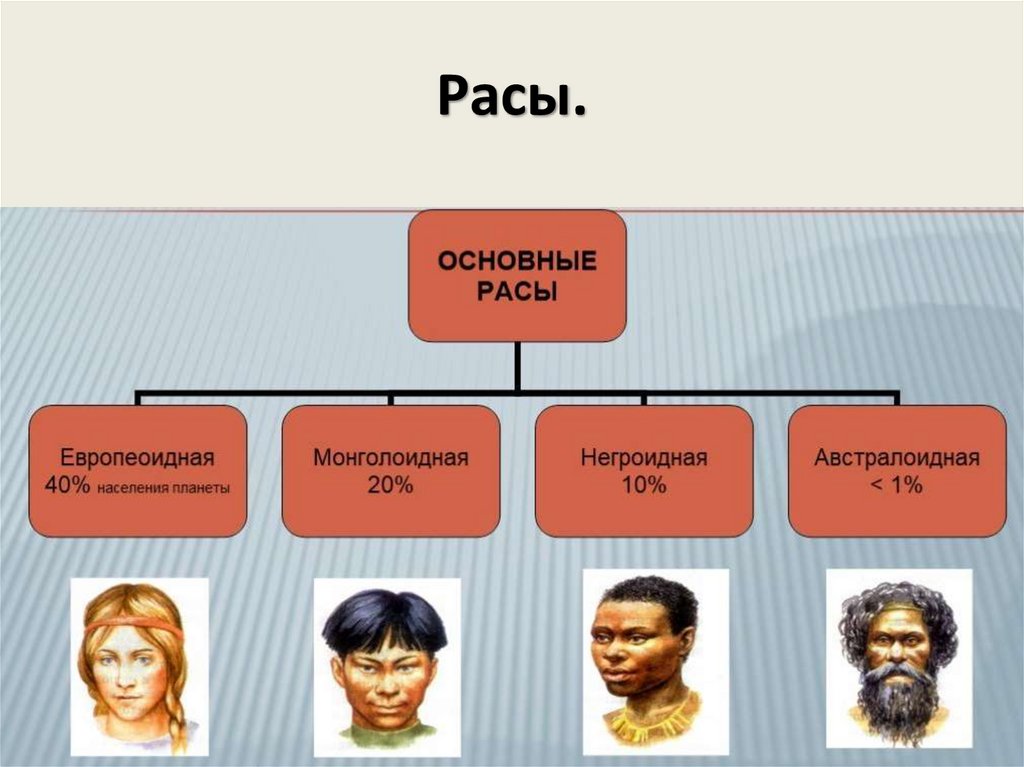 Расы.

ОСНОВНЫЕ РАСЫ

Европеоидная
40% населения планеты

Монголоидная
20%

Негроидная
10%

Австралоидная
< 1%